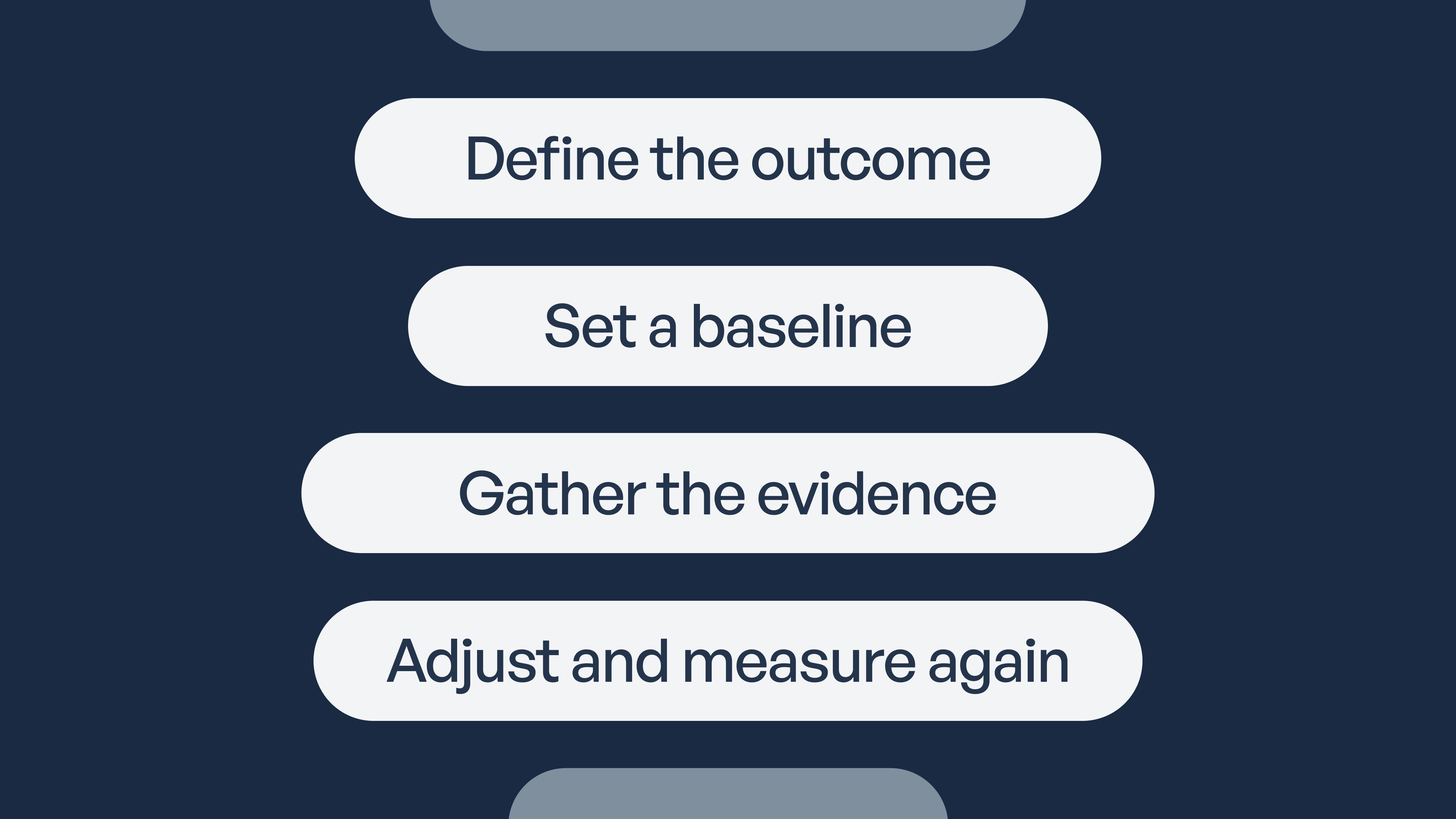 Define the outcome

Set a baseline

Gather the evidence

Adjust and measure again